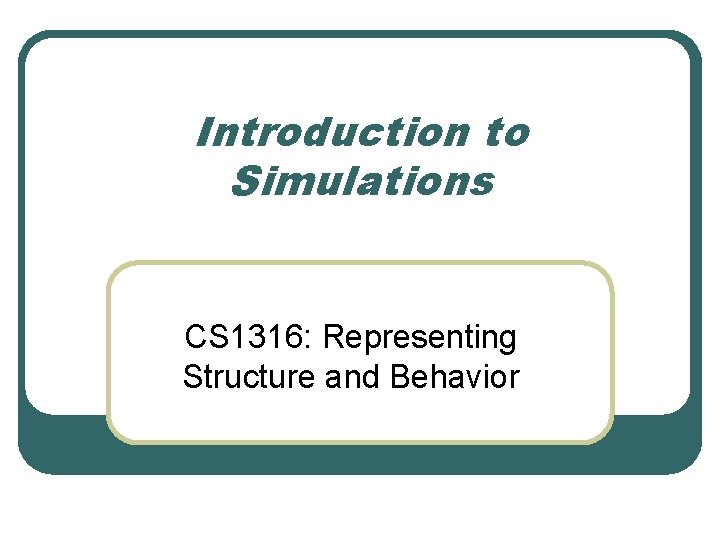 Introduction to Simulations

CS1316: Representing Structure and Behavior